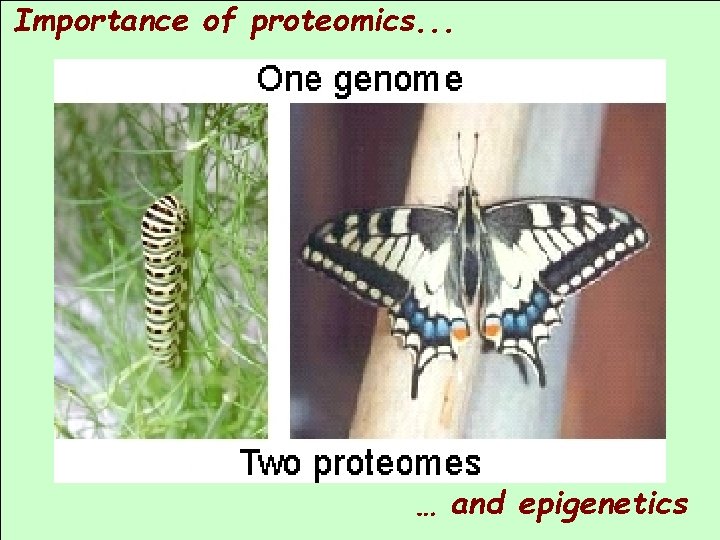 Importance of proteomics...

One genome

Two proteomes

… and epigenetics